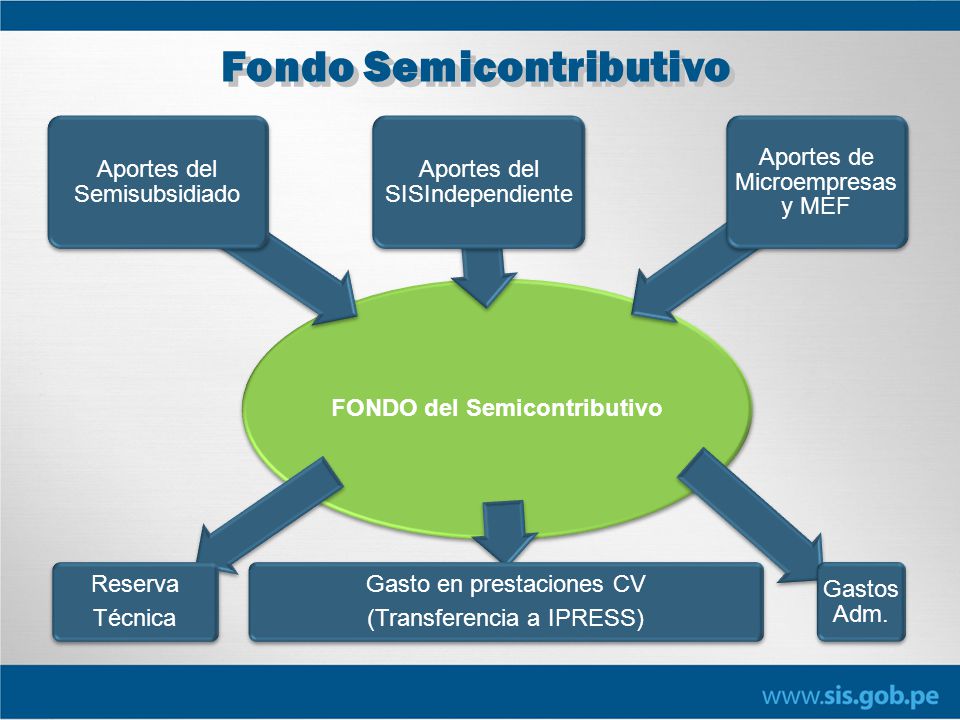 Fondo Semicontributivo

Aportes del Semisubsidiado

Aportes del SISIndependiente

Aportes de Microempresas y MEF

FONDO del Semicontributivo

Reserva Técnica

Gasto en prestaciones CV (Transferencia a IPRESS)

Gastos Adm.

www.sis.gob.pe